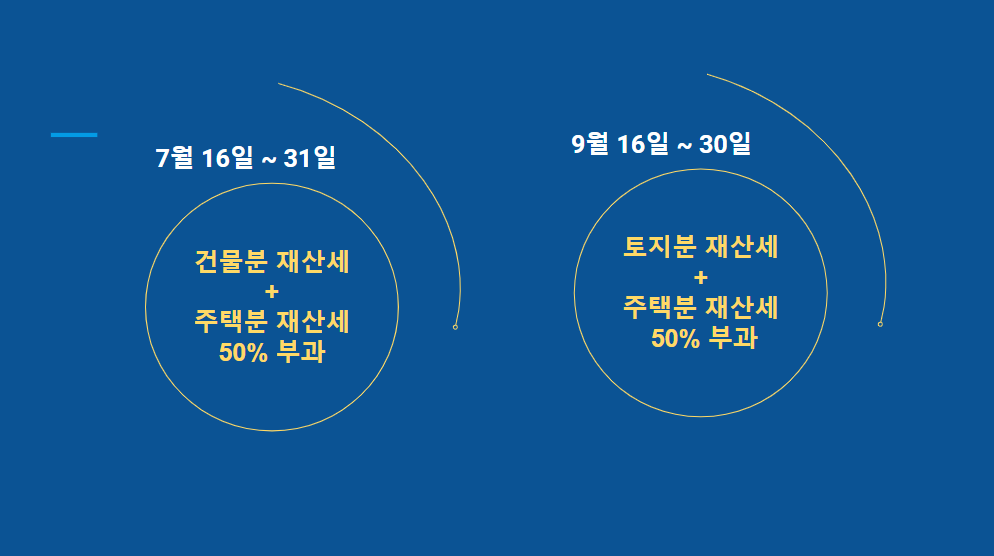 7월 16일 ~ 31일

건물분 재산세
+
주택분 재산세
50% 부과

9월 16일 ~ 30일

토지분 재산세
+
주택분 재산세
50% 부과